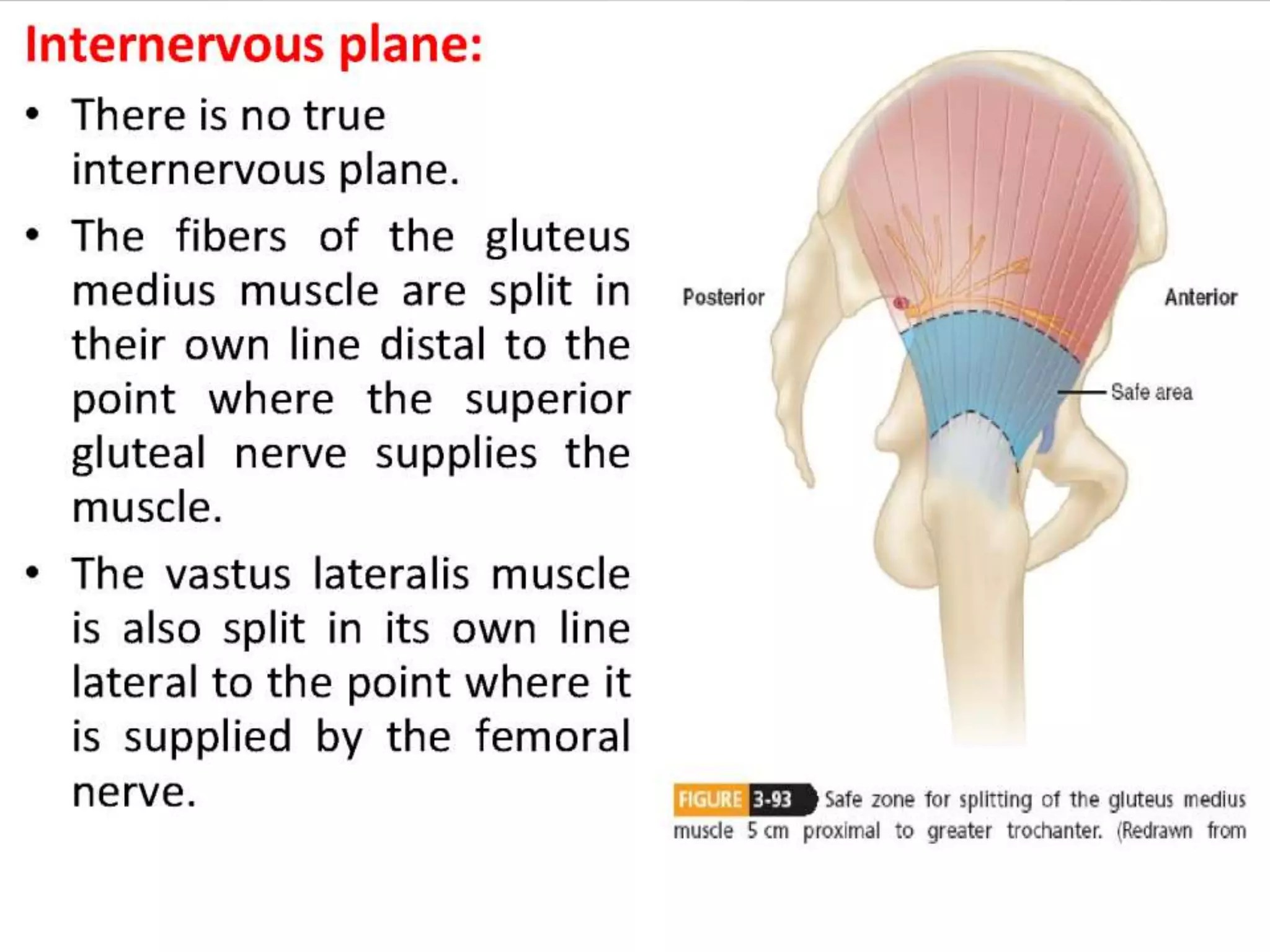 Internervous plane:

• There is no true internervous plane.

• The fibers of the gluteus medius muscle are split in their own line distal to the point where the superior gluteal nerve supplies the muscle.

• The vastus lateralis muscle is also split in its own line lateral to the point where it is supplied by the femoral nerve.

Posterior

Anterior

Safe area

FIGURE 3-93 Safe zone for splitting of the gluteus medius muscle 5 cm proximal to greater trochanter. (Redrawn from